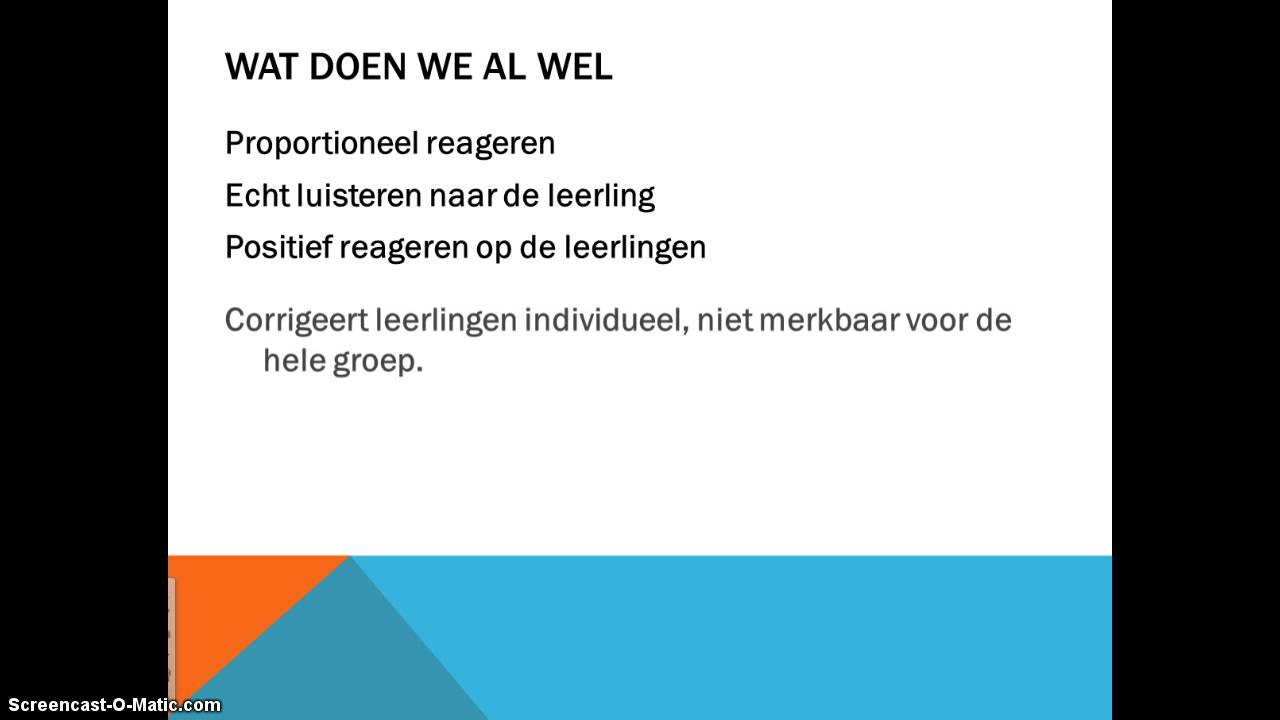 WAT DOEN WE AL WEL

Proportioneel reageren

Echt luisteren naar de leerling

Positief reageren op de leerlingen

Corrigeert leerlingen individueel, niet merkbaar voor de hele groep.

Screencast-O-Matic.com